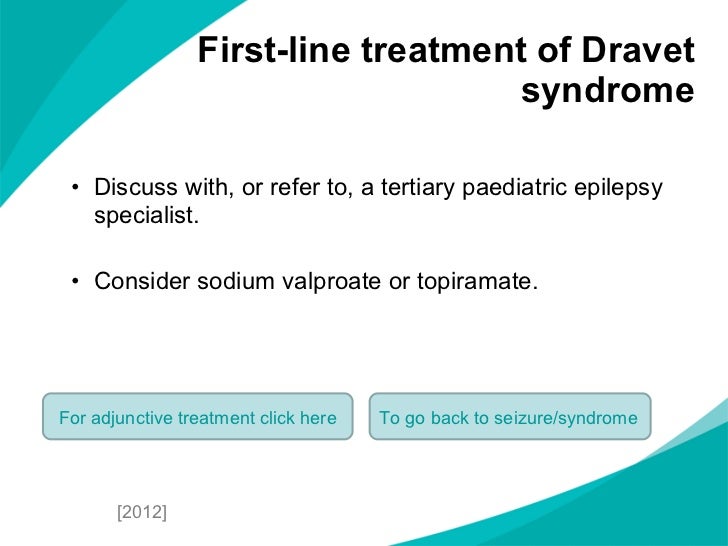 First-line treatment of Dravet syndrome

• Discuss with, or refer to, a tertiary paediatric epilepsy specialist.

• Consider sodium valproate or topiramate.

For adjunctive treatment click here

To go back to seizure/syndrome

[2012]